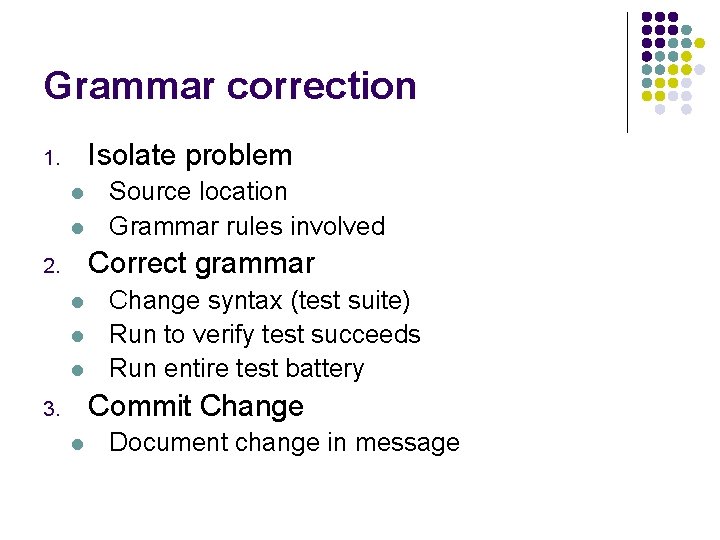 Grammar correction

1. Isolate problem
- Source location
- Grammar rules involved

2. Correct grammar
- Change syntax (test suite)
- Run to verify test succeeds
- Run entire test battery

3. Commit Change
- Document change in message